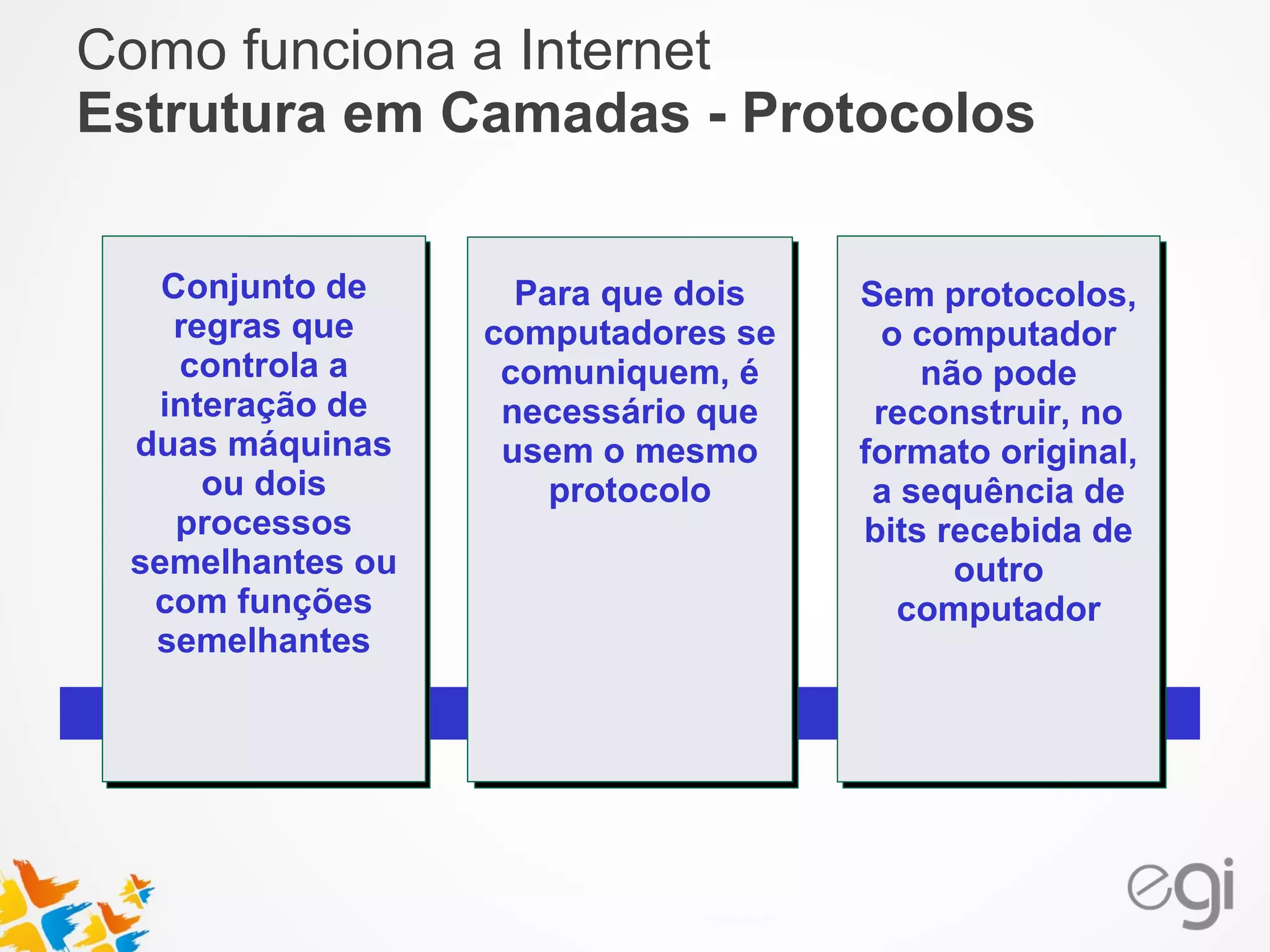 Como funciona a Internet
Estrutura em Camadas - Protocolos

Conjunto de regras que controla a interação de duas máquinas ou dois processos semelhantes ou com funções semelhantes

Para que dois computadores se comuniquem, é necessário que usem o mesmo protocolo

Sem protocolos, o computador não pode reconstruir, no formato original, a sequência de bits recebida de outro computador

egi